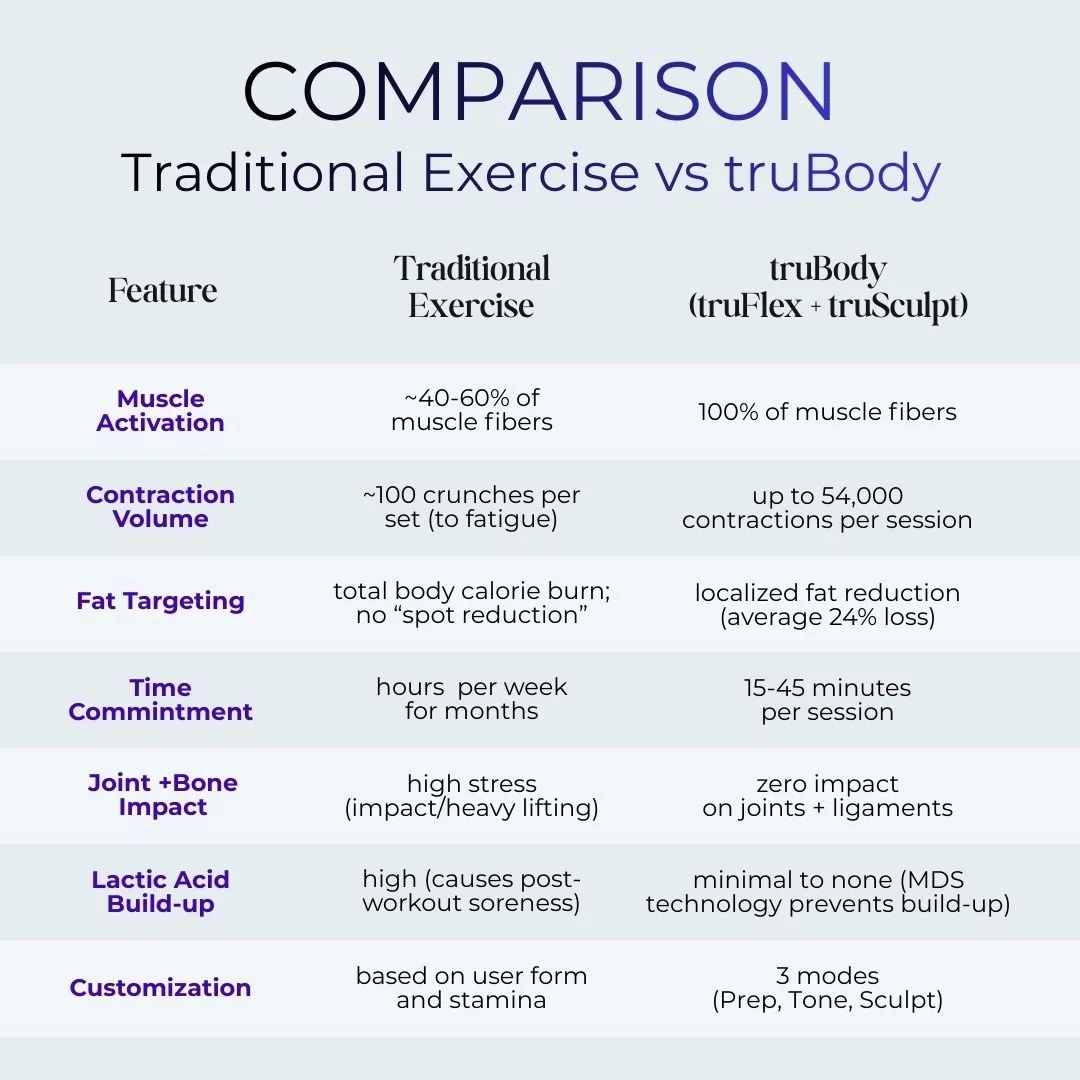 COMPARISON
Traditional Exercise vs truBody

| Feature | Traditional Exercise | truBody (truFlex + truSculpt) |
|---|---|---|
| Muscle Activation | ~40-60% of muscle fibers | 100% of muscle fibers |
| Contraction Volume | ~100 crunches per set (to fatigue) | up to 54,000 contractions per session |
| Fat Targeting | total body calorie burn; no “spot reduction” | localized fat reduction (average 24% loss) |
| Time Commintment | hours  per week for months | 15-45 minutes per session |
| Joint +Bone Impact | high stress (impact/heavy lifting) | zero impact on joints + ligaments |
| Lactic Acid Build-up | high (causes post-workout soreness) | minimal to none (MDS technology prevents build-up) |
| Customization | based on user form and stamina | 3 modes (Prep, Tone, Sculpt) |